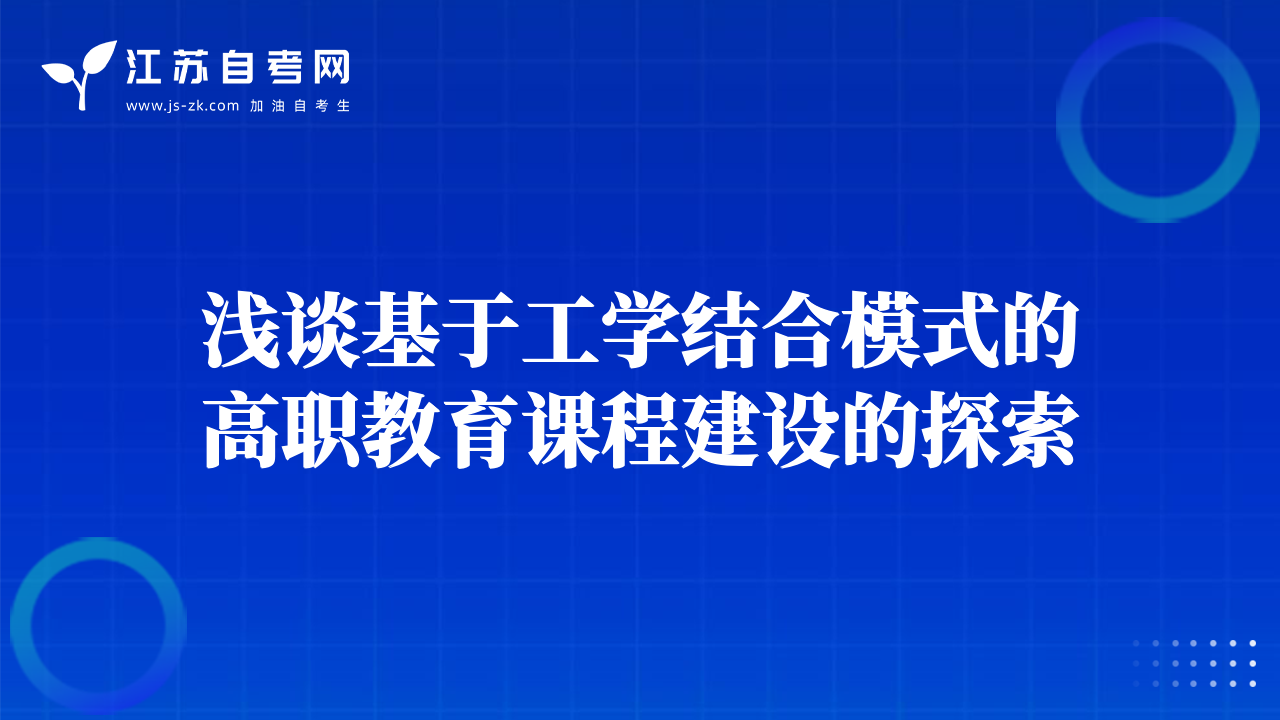 江苏自考网
www.js-zk.com 加油自考生

浅谈基于工学结合模式的高职教育课程建设的探索